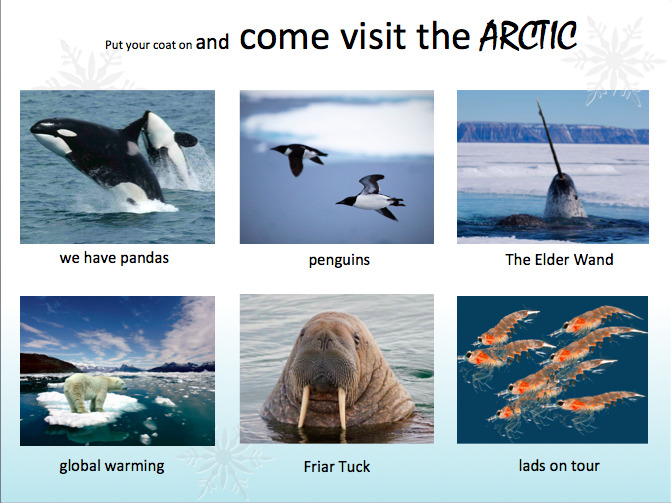 Put your coat on and come visit the ARCTIC

we have pandas

penguins

The Elder Wand

global warming

Friar Tuck

lads on tour